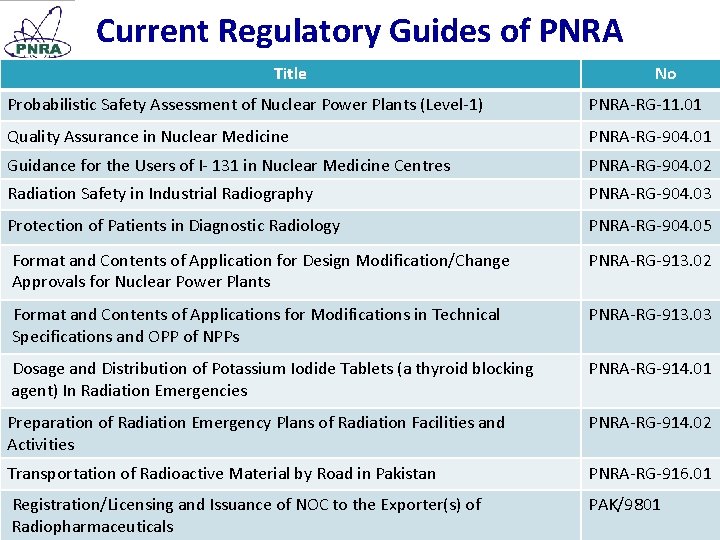 PNRA

Current Regulatory Guides of PNRA

| Title | No |
|---|---|
| Probabilistic Safety Assessment of Nuclear Power Plants (Level-1) | PNRA-RG-11.01 |
| Quality Assurance in Nuclear Medicine | PNRA-RG-904.01 |
| Guidance for the Users of I- 131 in Nuclear Medicine Centres | PNRA-RG-904.02 |
| Radiation Safety in Industrial Radiography | PNRA-RG-904.03 |
| Protection of Patients in Diagnostic Radiology | PNRA-RG-904.05 |
| Format and Contents of Application for Design Modification/Change Approvals for Nuclear Power Plants | PNRA-RG-913.02 |
| Format and Contents of Applications for Modifications in Technical Specifications and OPP of NPPs | PNRA-RG-913.03 |
| Dosage and Distribution of Potassium Iodide Tablets (a thyroid blocking agent) In Radiation Emergencies | PNRA-RG-914.01 |
| Preparation of Radiation Emergency Plans of Radiation Facilities and Activities | PNRA-RG-914.02 |
| Transportation of Radioactive Material by Road in Pakistan | PNRA-RG-916.01 |
| Registration/Licensing and Issuance of NOC to the Exporter(s) of Radiopharmaceuticals | PAK/9801 |